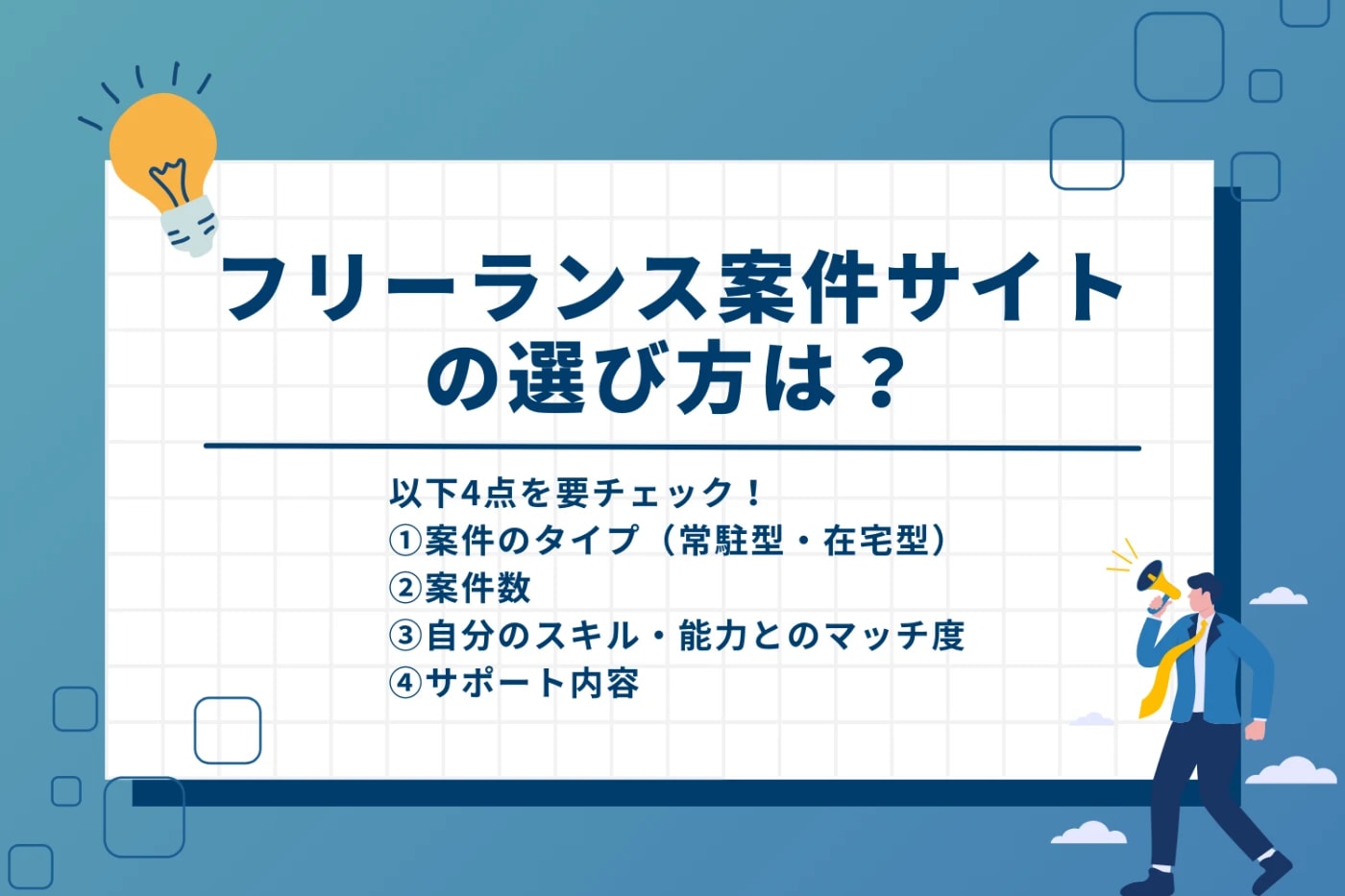 フリーランス案件サイトの選び方は？

以下4点を要チェック！
①案件のタイプ（常駐型・在宅型）
②案件数
③自分のスキル・能力とのマッチ度
④サポート内容